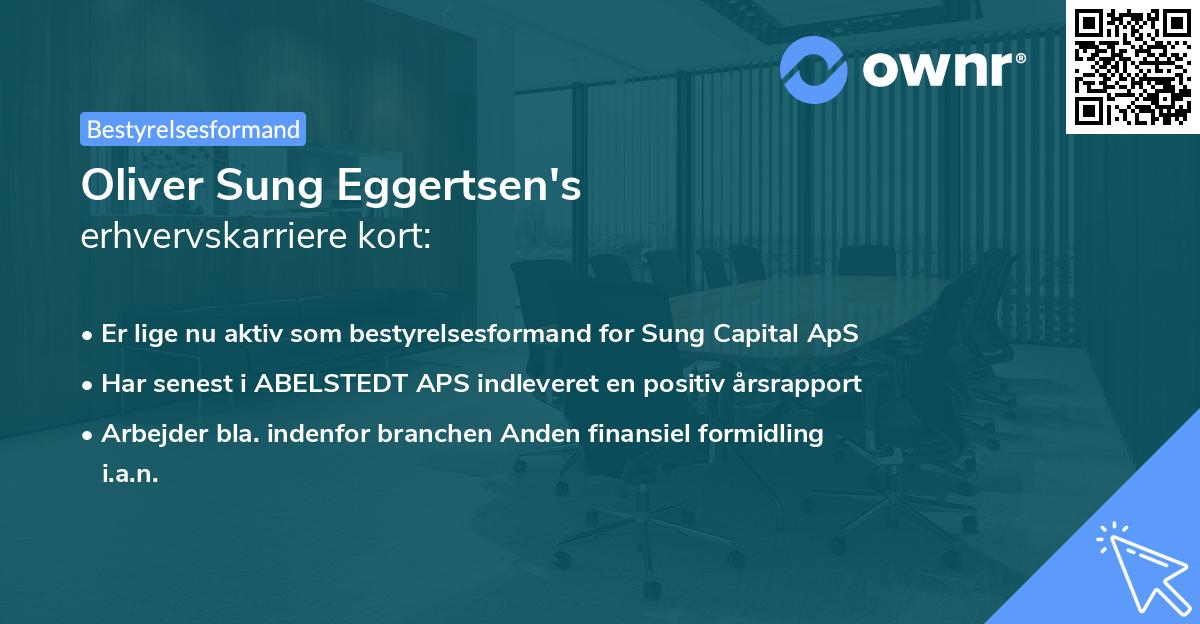 ownr®

Bestyrelsesformand

Oliver Sung Eggertsen's erhvervskarriere kort:

• Er lige nu aktiv som bestyrelsesformand for Sung Capital ApS
• Har senest i ABELSTEDT APS indleveret en positiv årsrapport
• Arbejder bla. indenfor branchen Anden finansiel formidling i.a.n.